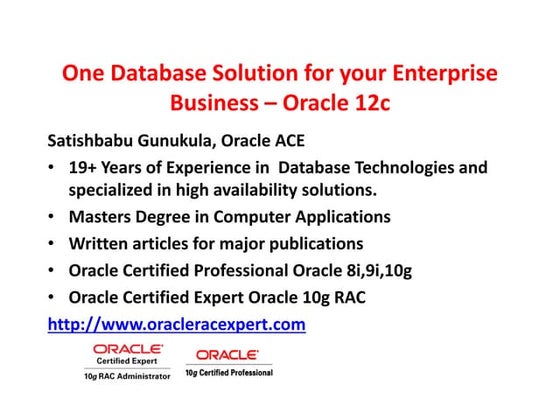 One Database Solution for your Enterprise Business – Oracle 12c

Satishbabu Gunukula, Oracle ACE

• 19+ Years of Experience in Database Technologies and specialized in high availability solutions.
• Masters Degree in Computer Applications
• Written articles for major publications
• Oracle Certified Professional Oracle 8i,9i,10g
• Oracle Certified Expert Oracle 10g RAC

http://www.oracleracexpert.com

ORACLE
Certified Expert
10g RAC Administrator

ORACLE
10g Certified Professional